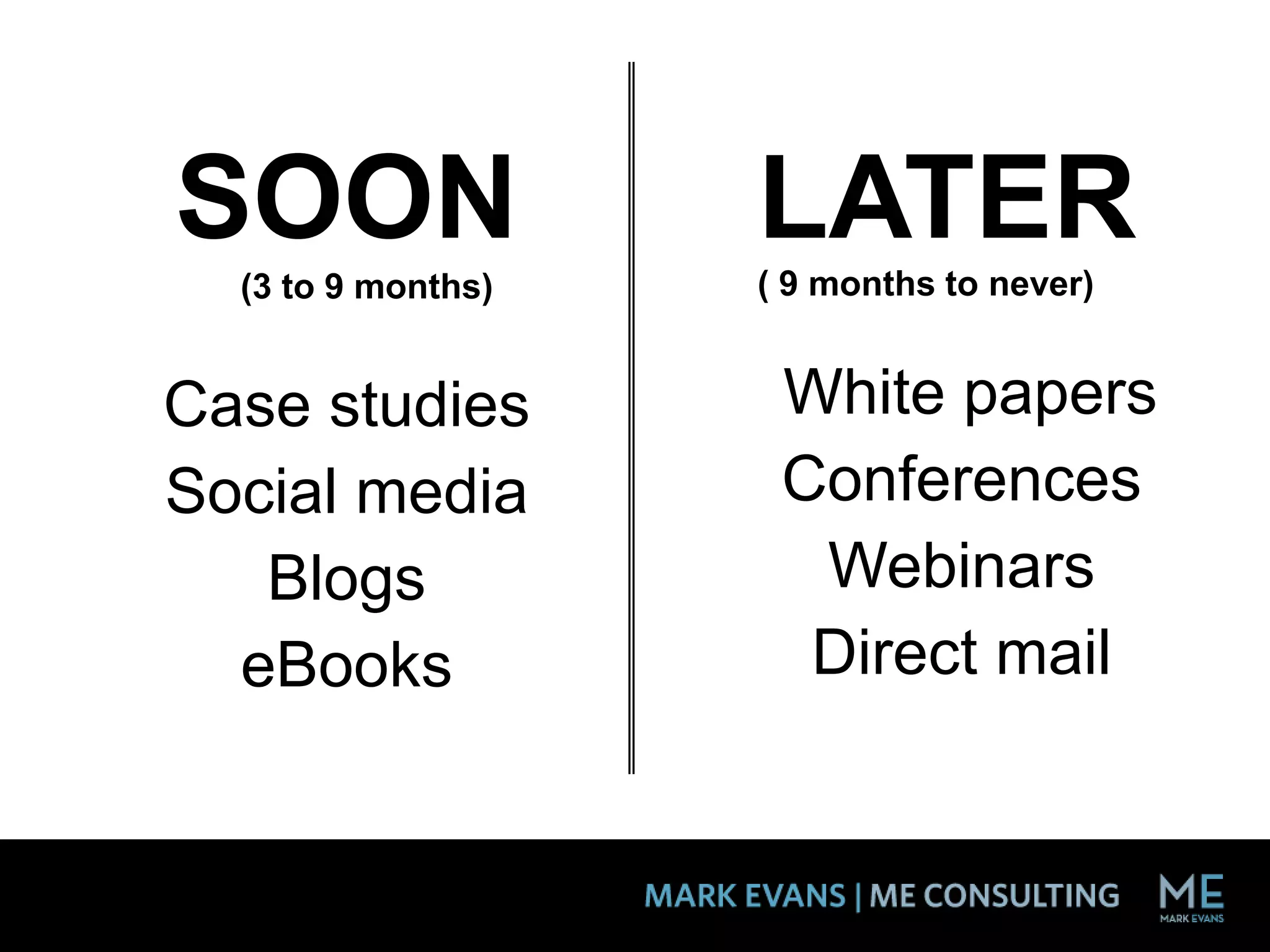 SOON
(3 to 9 months)

Case studies
Social media
Blogs
eBooks

LATER
( 9 months to never)

White papers
Conferences
Webinars
Direct mail

MARK EVANS | ME CONSULTING
ME
MARK EVANS